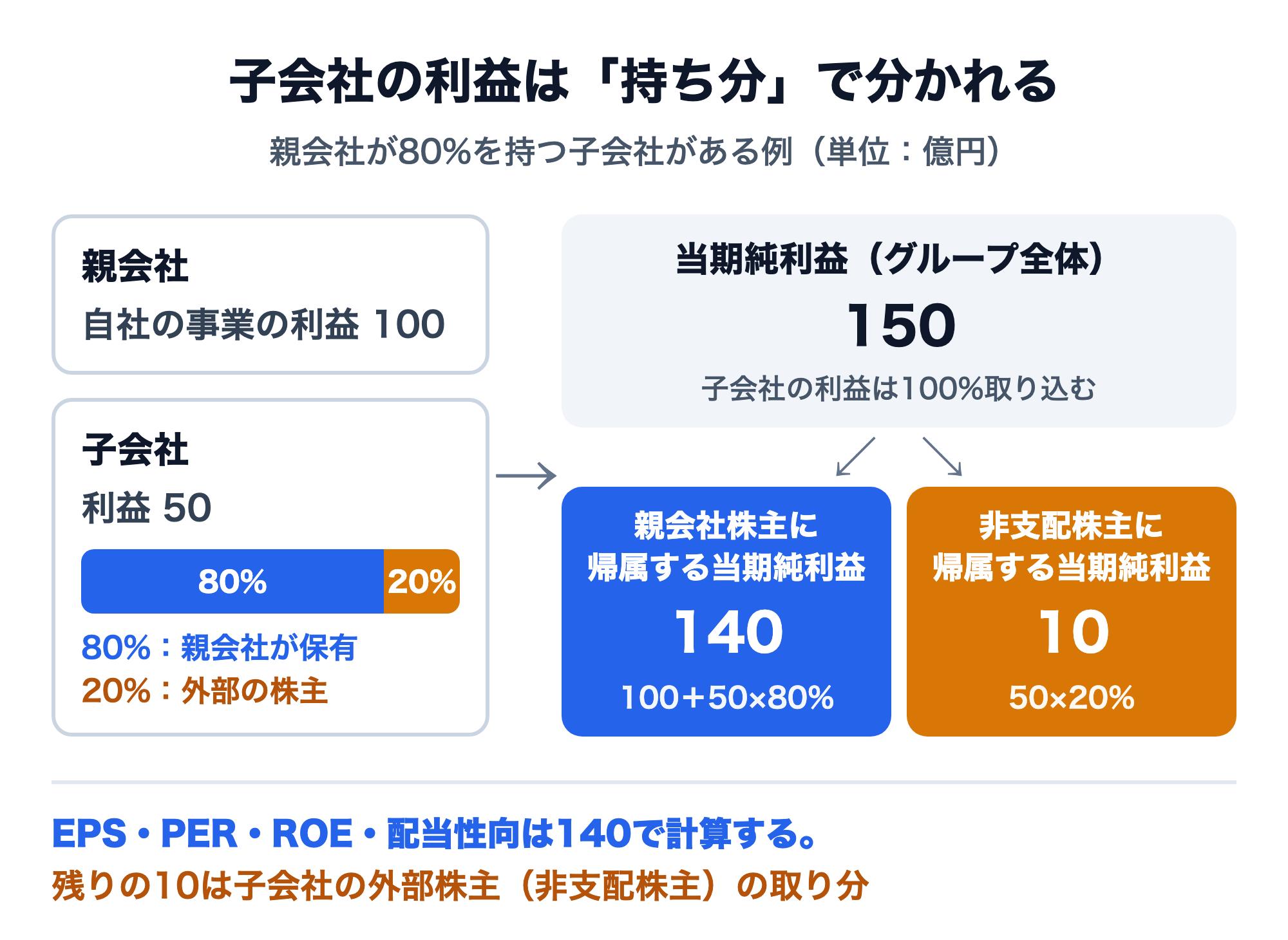 子会社の利益は「持ち分」で分かれる

親会社が80%を持つ子会社がある例（単位：億円）

親会社
自社の事業の利益 100

子会社
利益 50

80% 20%

80%：親会社が保有
20%：外部の株主

当期純利益（グループ全体）
150
子会社の利益は100%取り込む

親会社株主に帰属する当期純利益
140
100+50×80%

非支配株主に帰属する当期純利益
10
50×20%

EPS・PER・ROE・配当性向は140で計算する。
残りの10は子会社の外部株主（非支配株主）の取り分